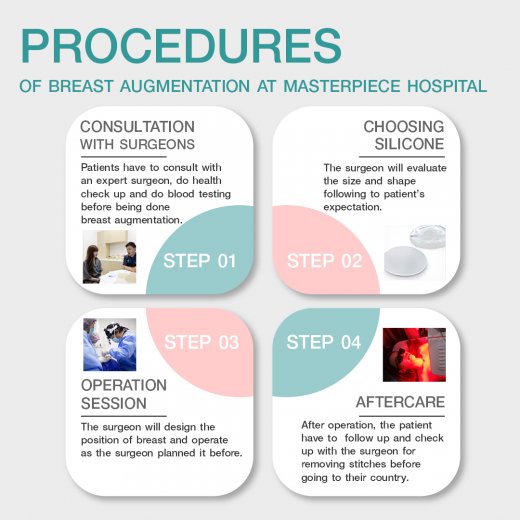 PROCEDURES

OF BREAST AUGMENTATION AT MASTERPIECE HOSPITAL

CONSULTATION WITH SURGEONS

Patients have to consult with an expert surgeon, do health check up and do blood testing before being done breast augmentation.

STEP 01

CHOOSING SILICONE

The surgeon will evaluate the size and shape following to patient's expectation.

STEP 02

STEP 03

OPERATION SESSION

The surgeon will design the position of breast and operate as the surgeon planned it before.

STEP 04

AFTERCARE

After operation, the patient have to follow up and check up with the surgeon for removing stitches before going to their country.